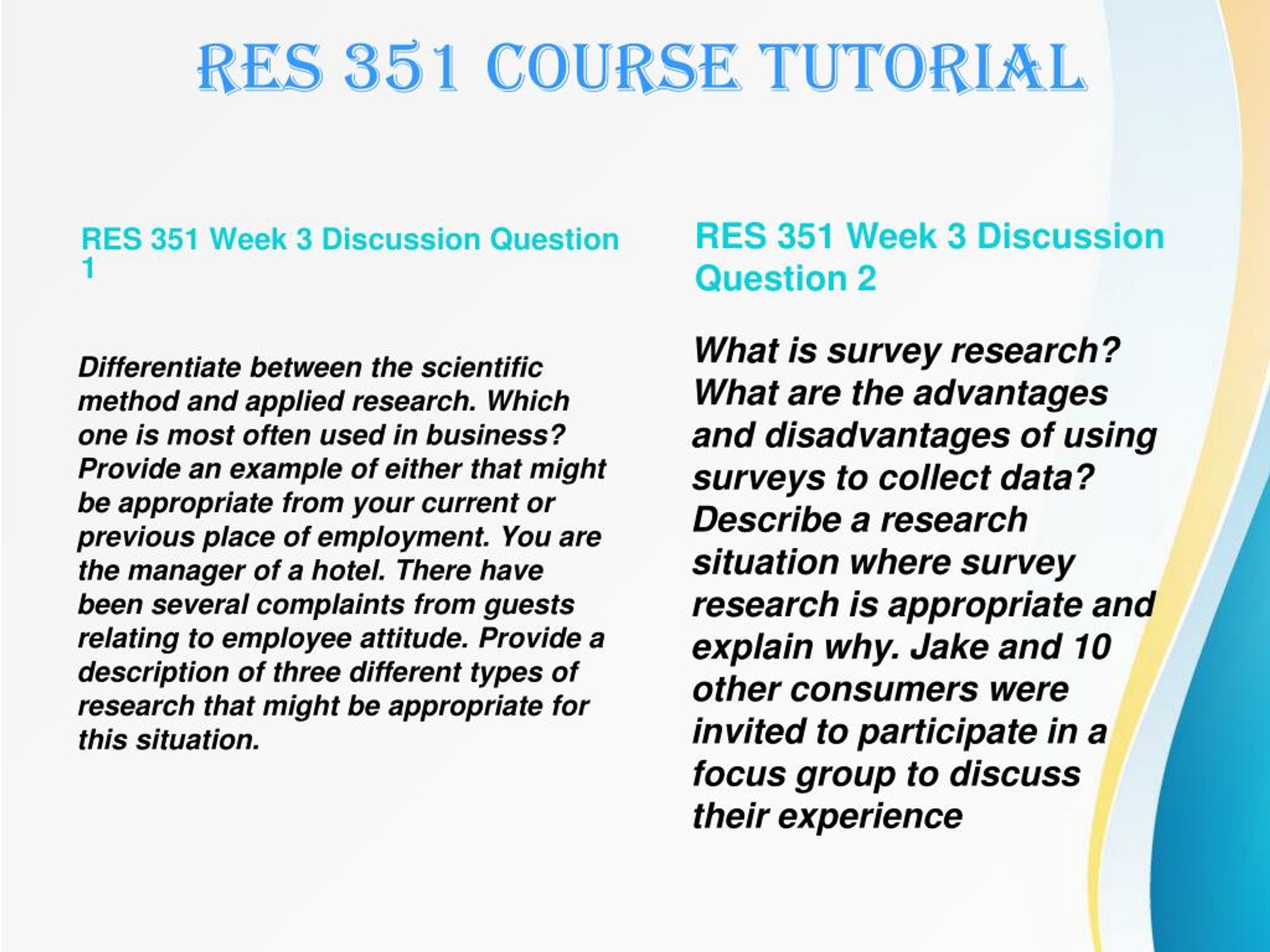 RES 351 COURSE TUTORIAL

RES 351 Week 3 Discussion Question 1

Differentiate between the scientific method and applied research. Which one is most often used in business? Provide an example of either that might be appropriate from your current or previous place of employment. You are the manager of a hotel. There have been several complaints from guests relating to employee attitude. Provide a description of three different types of research that might be appropriate for this situation.

RES 351 Week 3 Discussion Question 2

What is survey research? What are the advantages and disadvantages of using surveys to collect data? Describe a research situation where survey research is appropriate and explain why. Jake and 10 other consumers were invited to participate in a focus group to discuss their experience